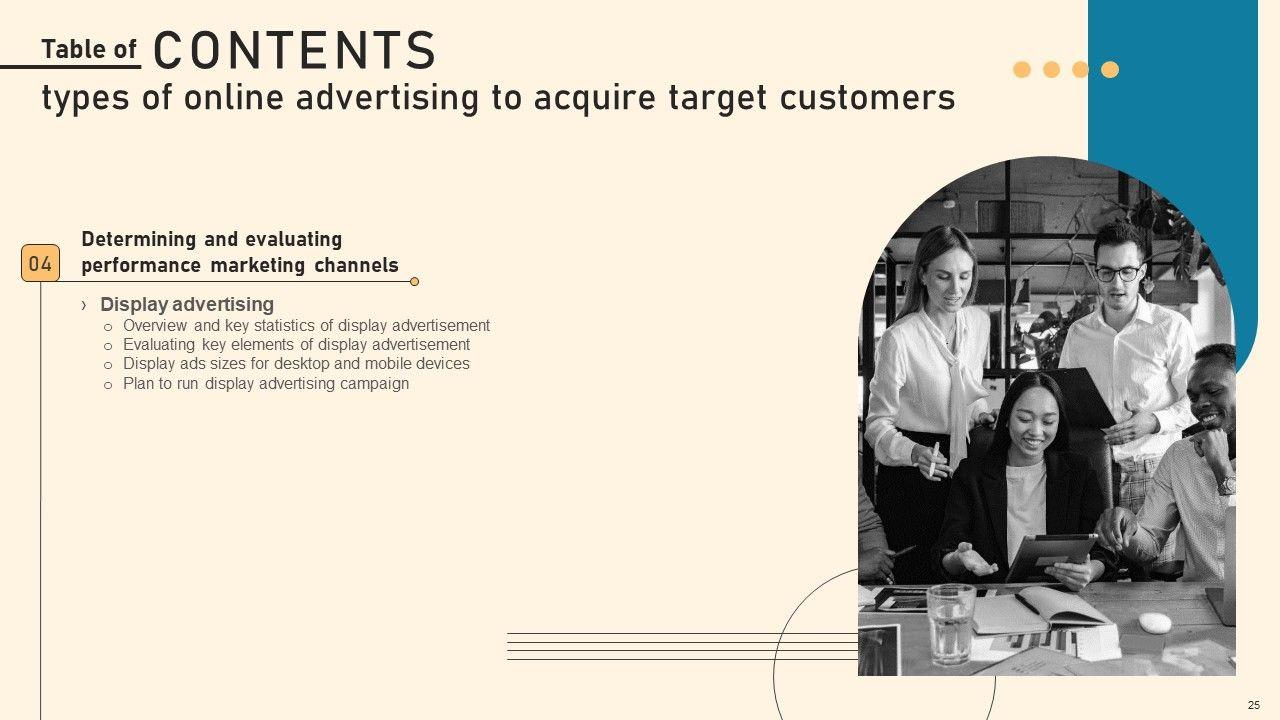 Table of CONTENTS
types of online advertising to acquire target customers

04 Determining and evaluating performance marketing channels

› Display advertising
o Overview and key statistics of display advertisement
o Evaluating key elements of display advertisement
o Display ads sizes for desktop and mobile devices
o Plan to run display advertising campaign

25